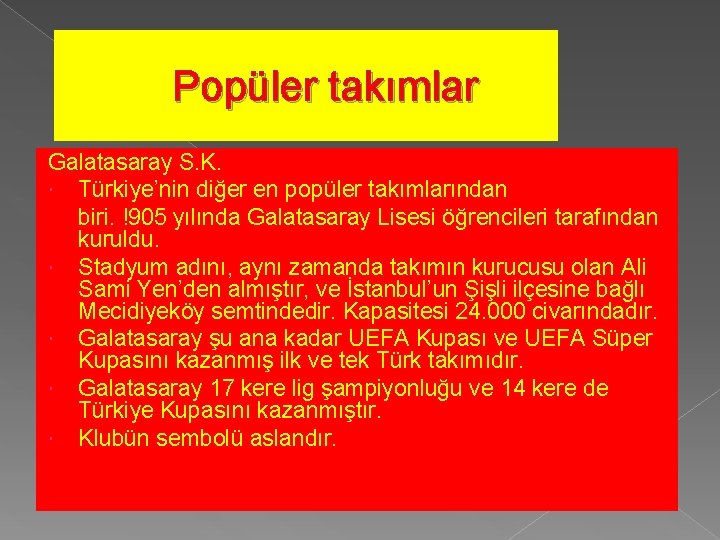 Popüler takımlar

Galatasaray S.K.

Türkiye'nin diğer en popüler takımlarından biri. !905 yılında Galatasaray Lisesi öğrencileri tarafından kuruldu.

Stadyum adını, aynı zamanda takımın kurucusu olan Ali Sami Yen'den almıştır, ve İstanbul'un Şişli ilçesine bağlı Mecidiyeköy semtindedir. Kapasitesi 24.000 civarındadır.

Galatasaray şu ana kadar UEFA Kupası ve UEFA Süper Kupasını kazanmış ilk ve tek Türk takımıdır.

Galatasaray 17 kere lig şampiyonluğu ve 14 kere de Türkiye Kupasını kazanmıştır.

Klubün sembolü aslandır.